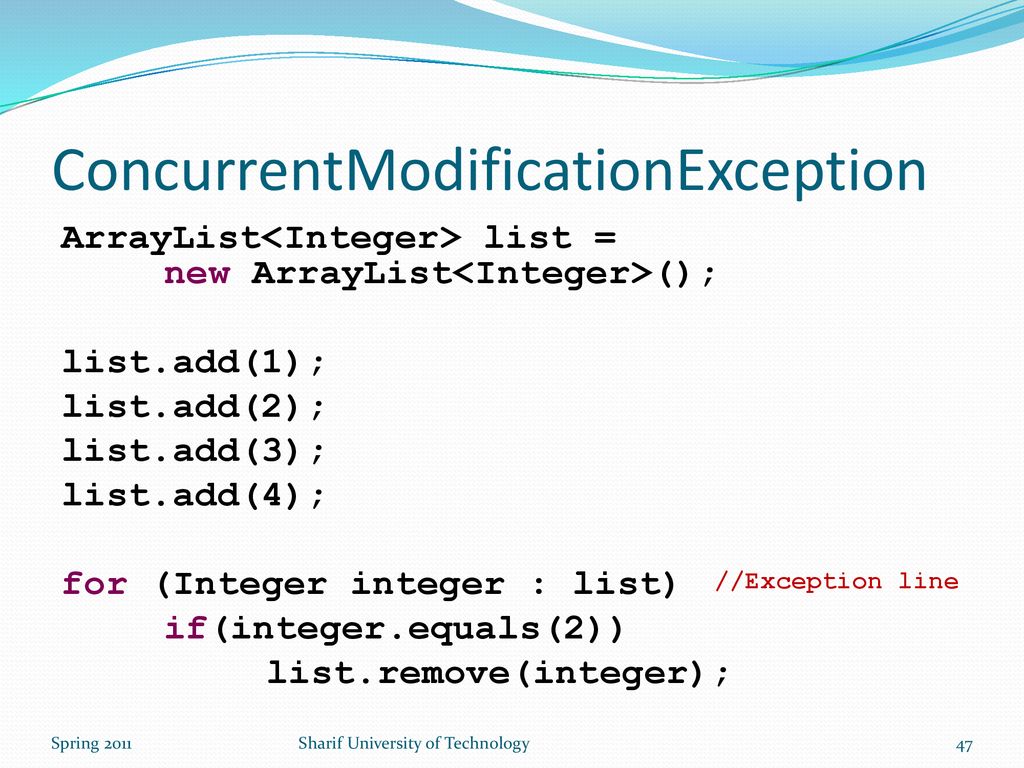 ConcurrentModificationException

ArrayList<Integer> list =
    new ArrayList<Integer>();

list.add(1);
list.add(2);
list.add(3);
list.add(4);

for (Integer integer : list) //Exception line
    if(integer.equals(2))
        list.remove(integer);

Spring 2011
Sharif University of Technology
47